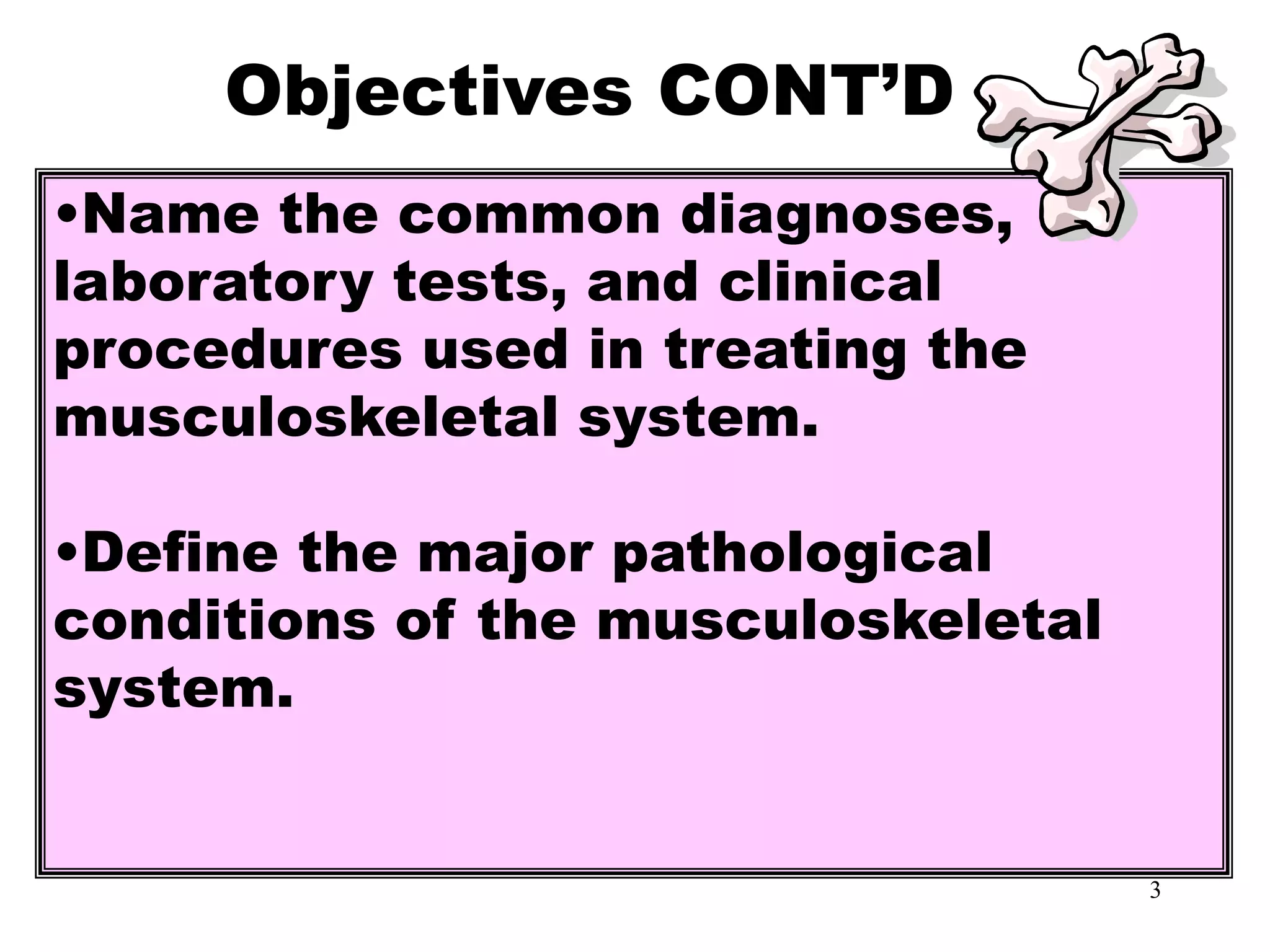 Objectives CONT’D

•Name the common diagnoses, laboratory tests, and clinical procedures used in treating the musculoskeletal system.

•Define the major pathological conditions of the musculoskeletal system.

3